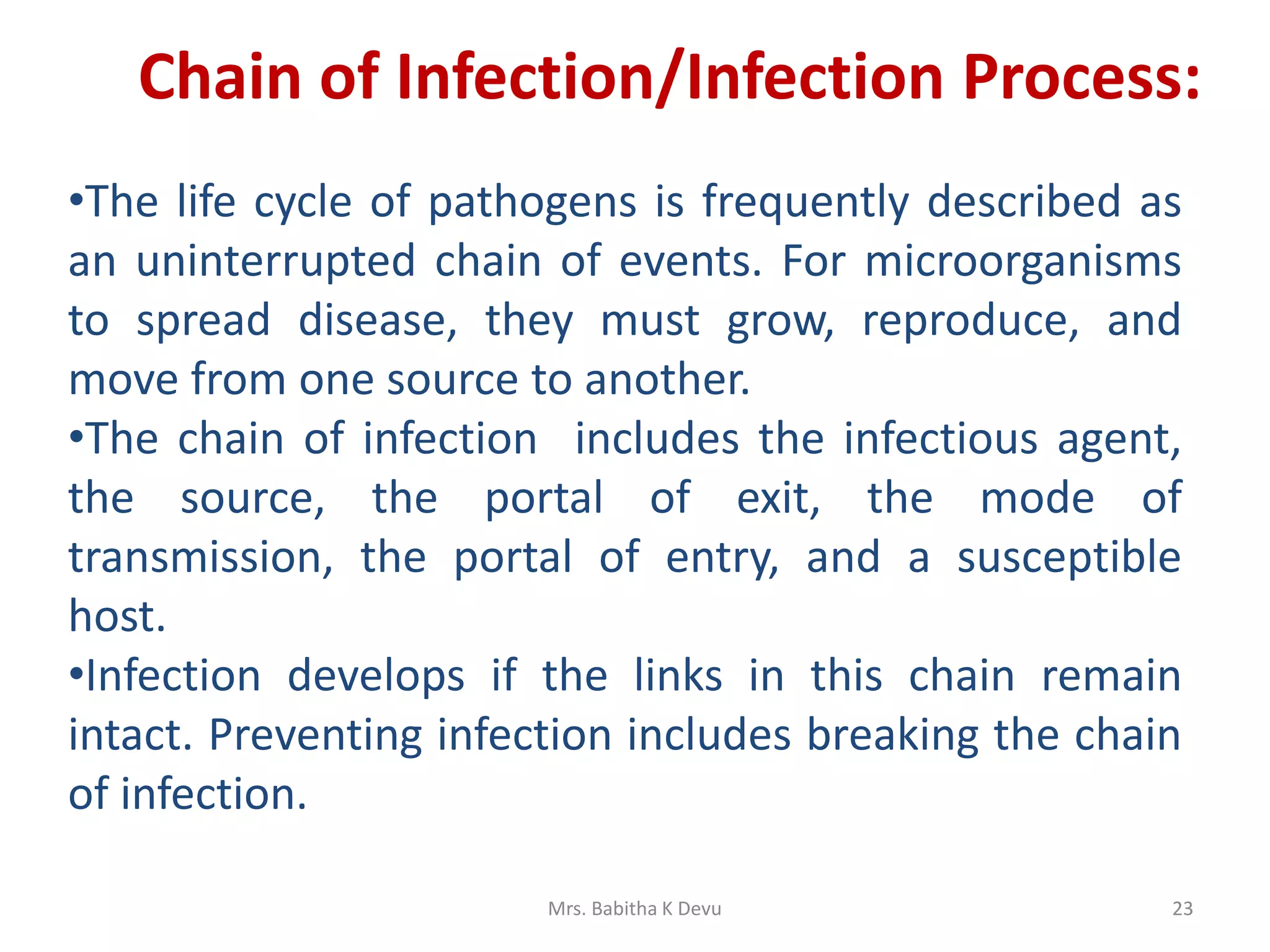 Chain of Infection/Infection Process:

•The life cycle of pathogens is frequently described as an uninterrupted chain of events. For microorganisms to spread disease, they must grow, reproduce, and move from one source to another.

•The chain of infection includes the infectious agent, the source, the portal of exit, the mode of transmission, the portal of entry, and a susceptible host.

•Infection develops if the links in this chain remain intact. Preventing infection includes breaking the chain of infection.

Mrs. Babitha K Devu

23